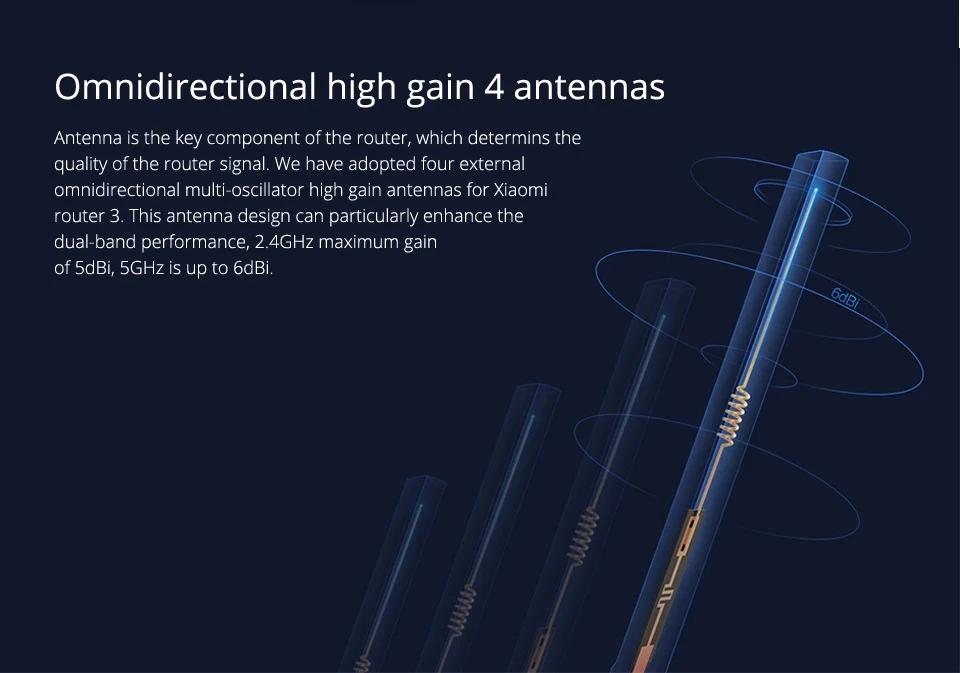 Omnidirectional high gain 4 antennas

Antenna is the key component of the router, which determins the quality of the router signal. We have adopted four external omnidirectional multi-oscillator high gain antennas for Xiaomi router 3. This antenna design can particularly enhance the dual-band performance, 2.4GHz maximum gain of 5dBi, 5GHz is up to 6dBi.

6dBi